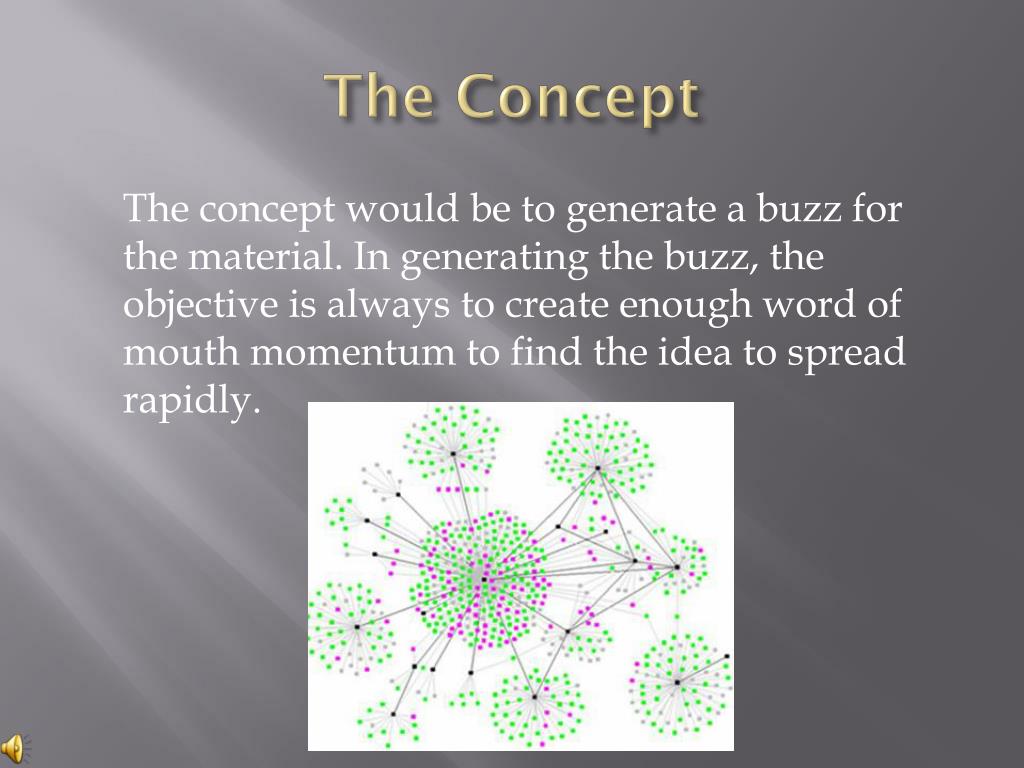 The Concept

The concept would be to generate a buzz for the material. In generating the buzz, the objective is always to create enough word of mouth momentum to find the idea to spread rapidly.